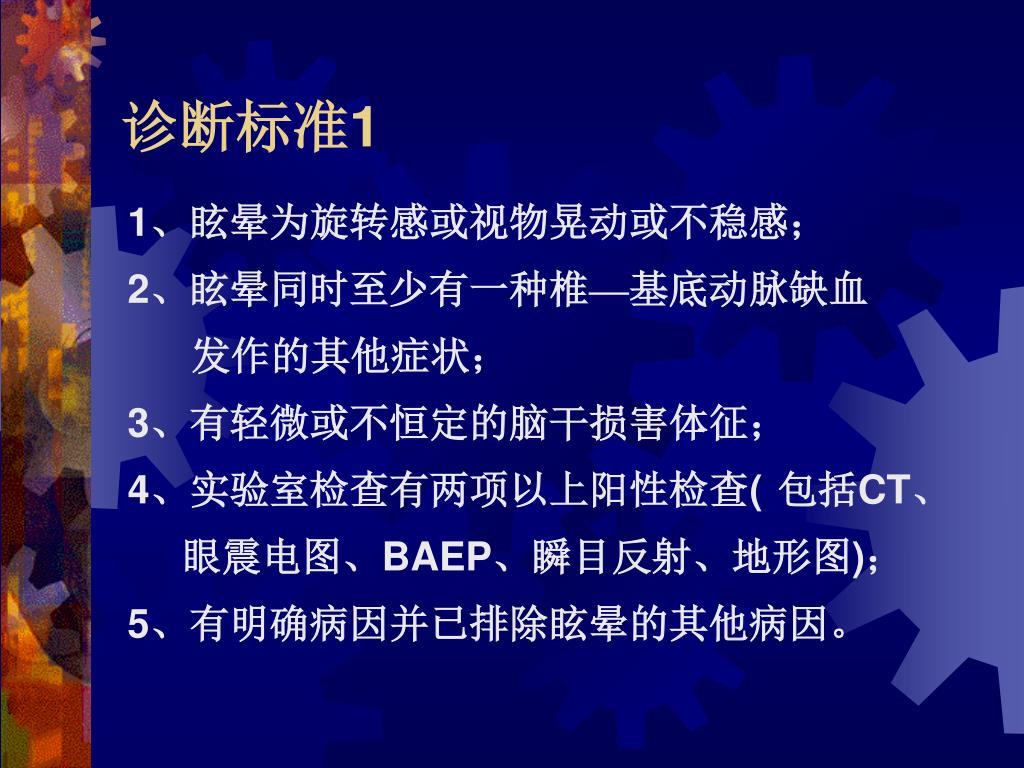 诊断标准1

1、眩晕为旋转感或视物晃动或不稳感；

2、眩晕同时至少有一种椎—基底动脉缺血发作的其他症状；

3、有轻微或不恒定的脑干损害体征；

4、实验室检查有两项以上阳性检查( 包括CT、眼震电图、BAEP、瞬目反射、地形图)；

5、有明确病因并已排除眩晕的其他病因。